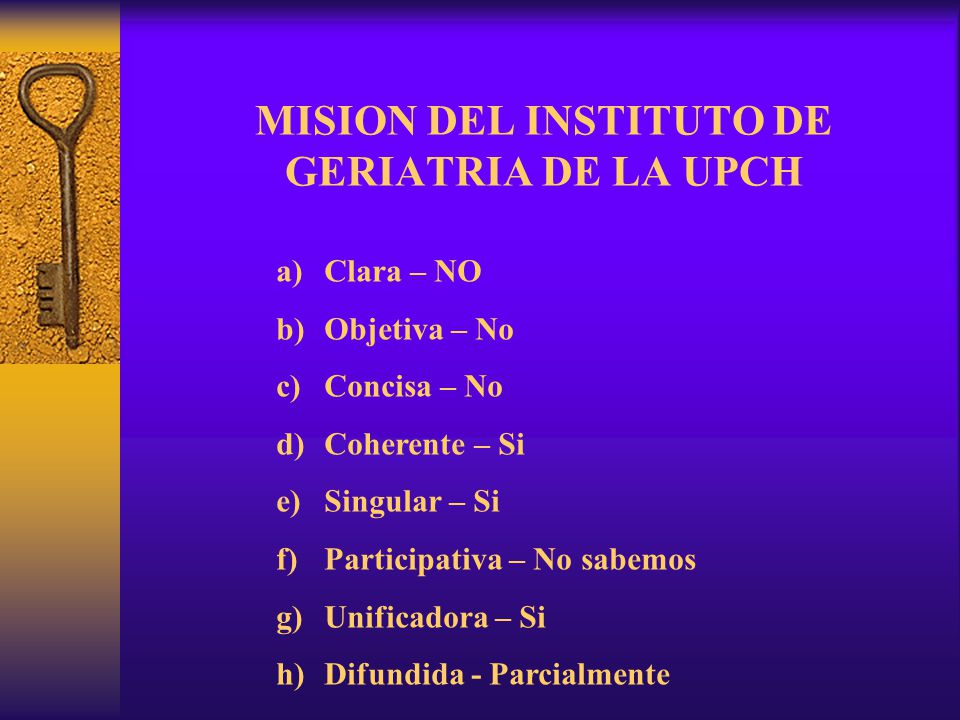 MISION DEL INSTITUTO DE GERIATRIA DE LA UPCH

a) Clara – NO
b) Objetiva – No
c) Concisa – No
d) Coherente – Si
e) Singular – Si
f) Participativa – No sabemos
g) Unificadora – Si
h) Difundida - Parcialmente